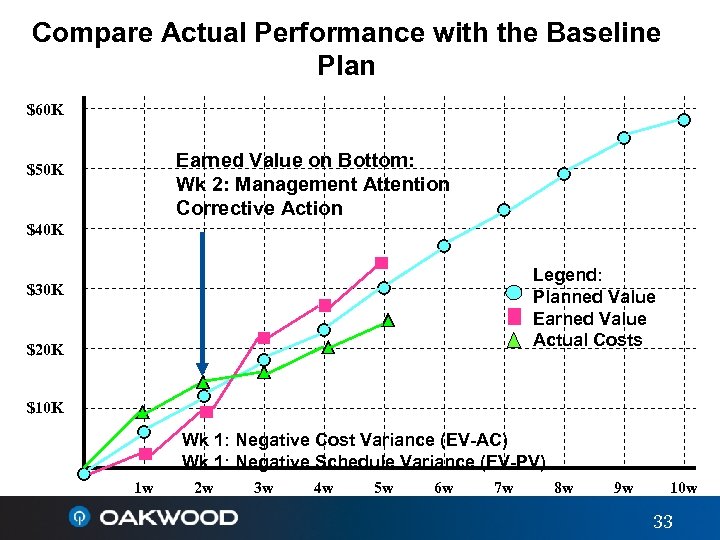 Compare Actual Performance with the Baseline Plan

$60K
$50K
$40K
$30K
$20K
$10K

Earned Value on Bottom:
Wk 2: Management Attention
Corrective Action

Legend:
Planned Value
Earned Value
Actual Costs

Wk 1: Negative Cost Variance (EV-AC)
Wk 1: Negative Schedule Variance (EV-PV)

1w 2w 3w 4w 5w 6w 7w 8w 9w 10w

OAKWOOD

33